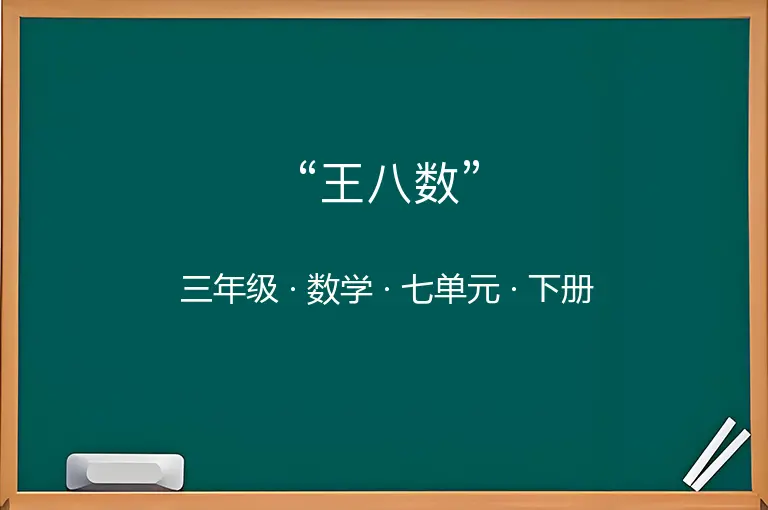 “王八数”

三年级 · 数学 · 七单元 · 下册